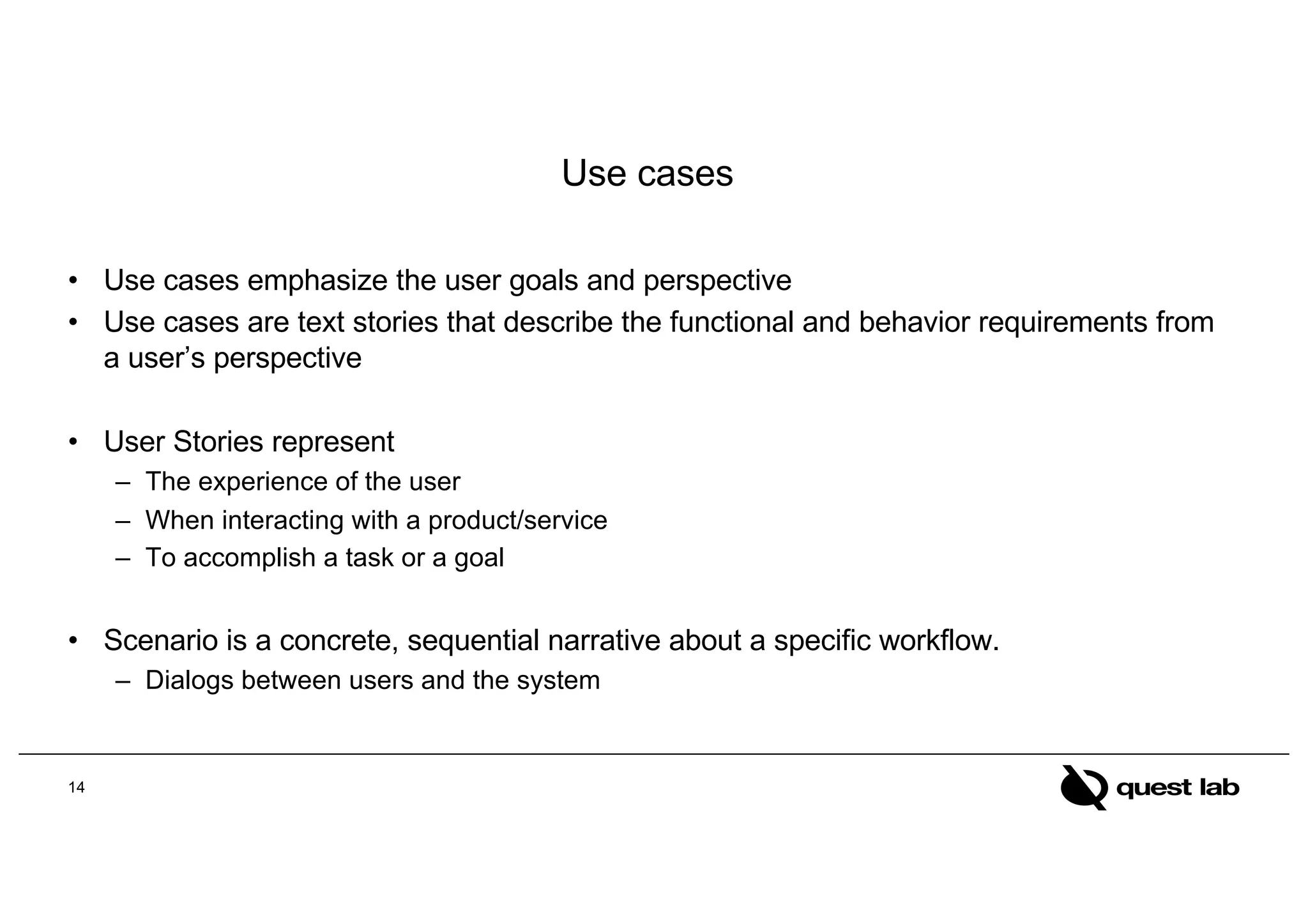 Use cases

• Use cases emphasize the user goals and perspective
• Use cases are text stories that describe the functional and behavior requirements from a user’s perspective

• User Stories represent
– The experience of the user
– When interacting with a product/service
– To accomplish a task or a goal

• Scenario is a concrete, sequential narrative about a specific workflow.
– Dialogs between users and the system

14

quest lab